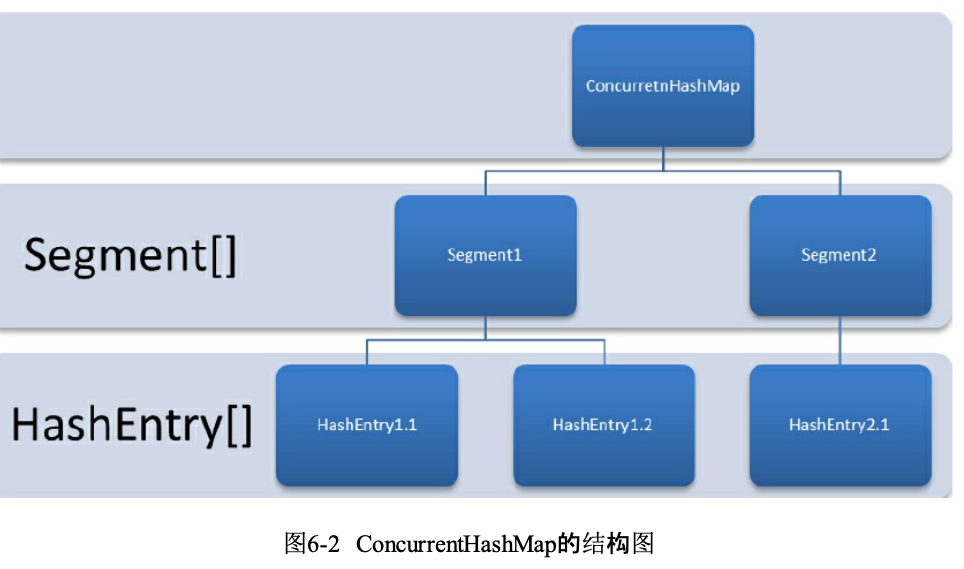 ConcurretnHashMap

Segment[]

Segment1

Segment2

HashEntry[]

HashEntry1.1

HashEntry1.2

HashEntry2.1

图6-2 ConcurrentHashMap的结构图